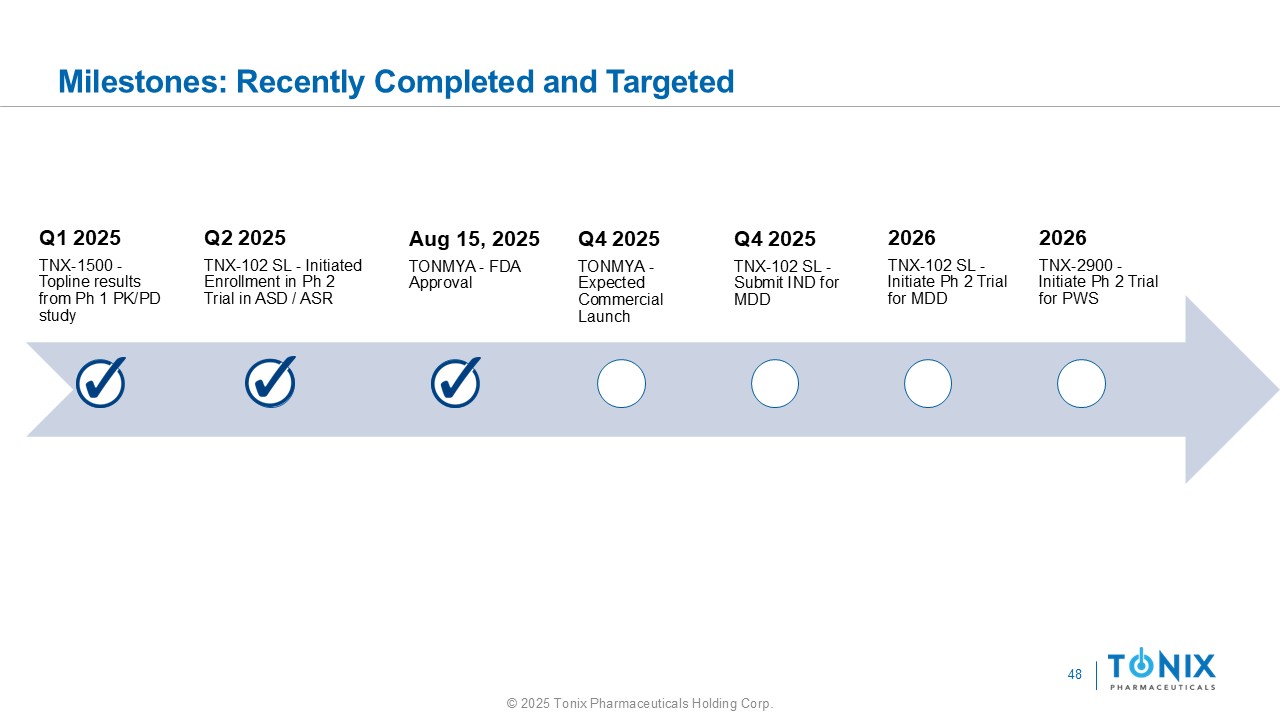 Milestones: Recently Completed and Targeted

Q1 2025
TNX-1500 - Topline results from Ph 1 PK/PD study

Q2 2025
TNX-102 SL - Initiated Enrollment in Ph 2 Trial in ASD / ASR

Aug 15, 2025
TONMYA - FDA Approval

Q4 2025
TONMYA - Expected Commercial Launch

Q4 2025
TNX-102 SL - Submit IND for MDD

2026
TNX-102 SL - Initiate Ph 2 Trial for MDD

2026
TNX-2900 - Initiate Ph 2 Trial for PWS

48

TONIX
PHARMACEUTICALS

© 2025 Tonix Pharmaceuticals Holding Corp.